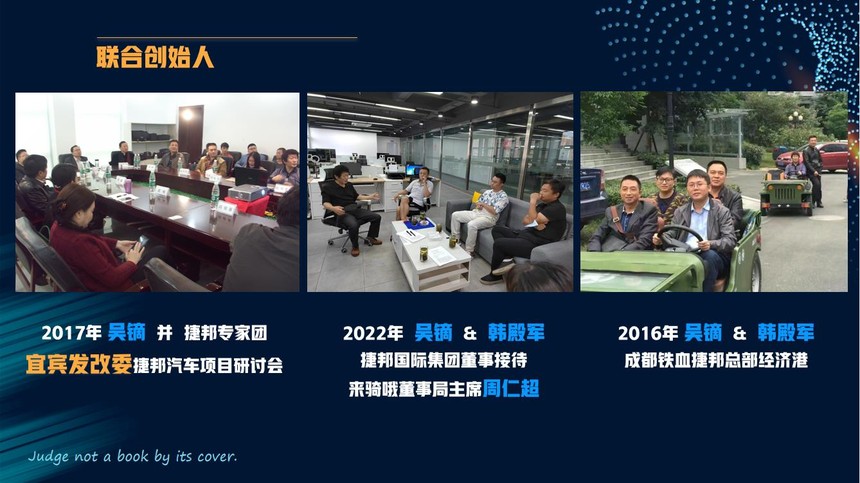 联合创始人

2017年 吴镝 并 捷邦专家团
宜宾发改委捷邦汽车项目研讨会

2022年 吴镝 & 韩殿军
捷邦国际集团董事接待
来骑哦董事局主席周仁超

2016年 吴镝 & 韩殿军
成都铁血捷邦总部经济港

Judge not a book by its cover.